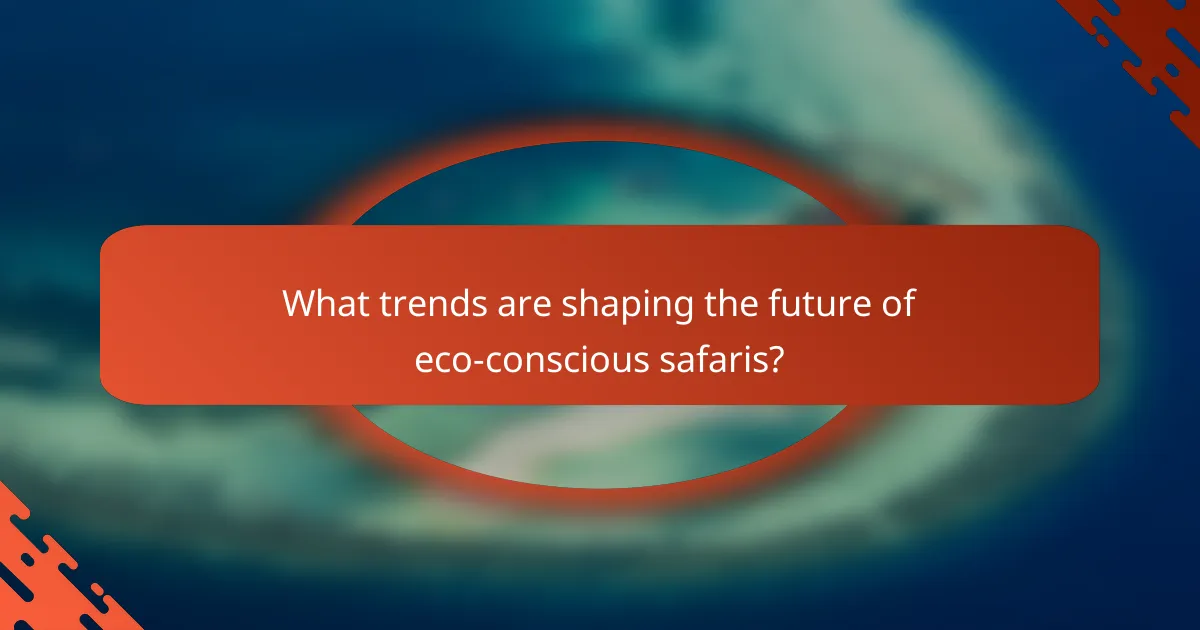 What trends are shaping the future of eco-conscious safaris?